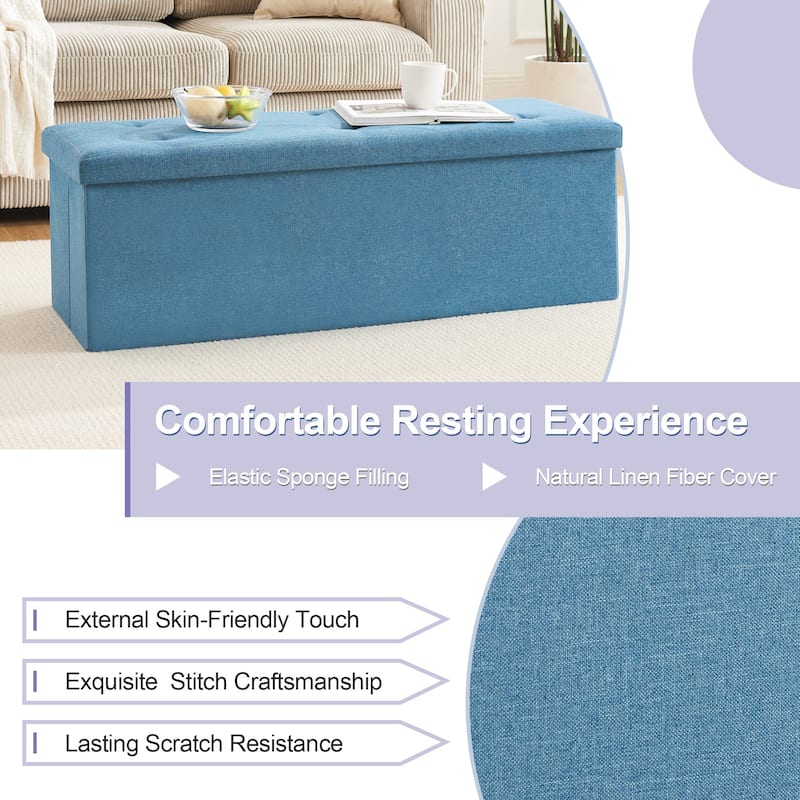 Comfortable Resting Experience

Elastic Sponge Filling

Natural Linen Fiber Cover

External Skin-Friendly Touch

Exquisite  Stitch Craftsmanship

Lasting Scratch Resistance